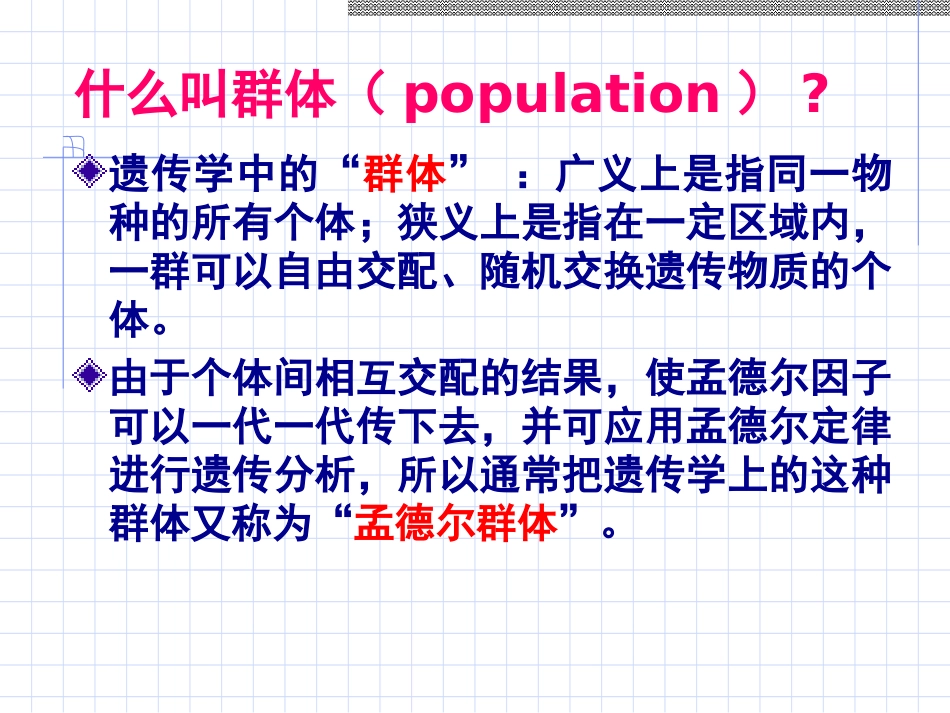 什么叫群体（ population ）？

遗传学中的“群体” ：广义上是指同一物种的所有个体；狭义上是指在一定区域内，一群可以自由交配、随机交换遗传物质的个体。

由于个体间相互交配的结果，使孟德尔因子可以一代一代传下去，并可应用孟德尔定律进行遗传分析，所以通常把遗传学上的这种群体又称为“孟德尔群体”。